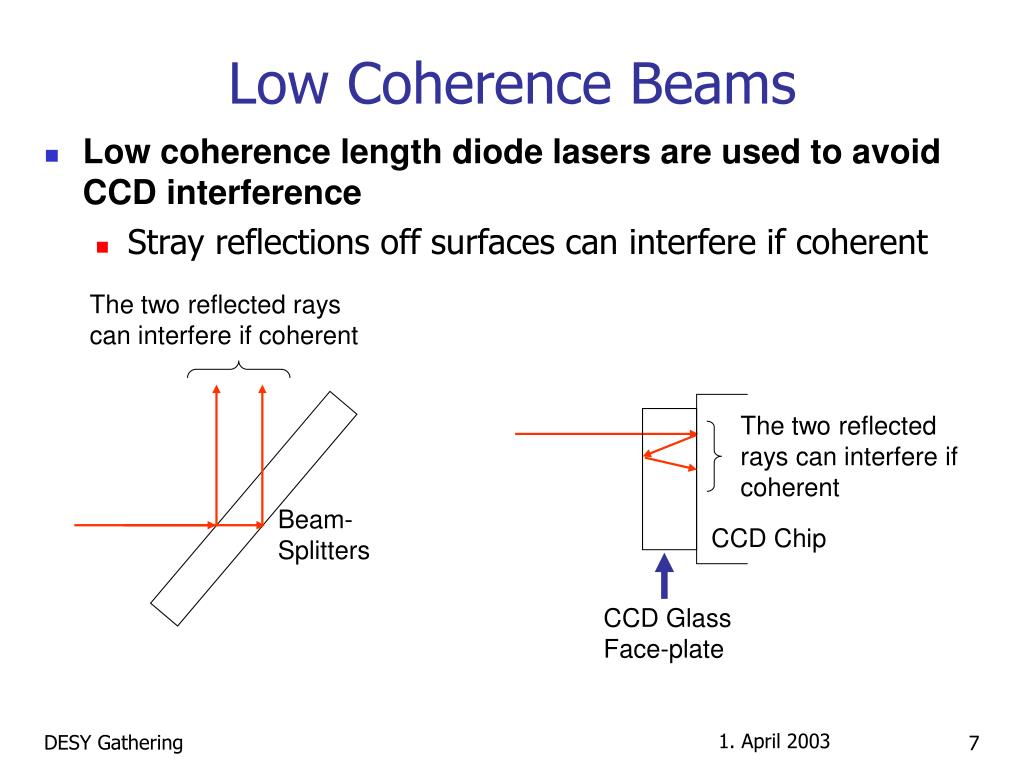 Low Coherence Beams

Low coherence length diode lasers are used to avoid CCD interference

Stray reflections off surfaces can interfere if coherent

The two reflected rays can interfere if coherent

Beam-Splitters

The two reflected rays can interfere if coherent

CCD Chip

CCD Glass Face-plate

DESY Gathering

1. April 2003

7